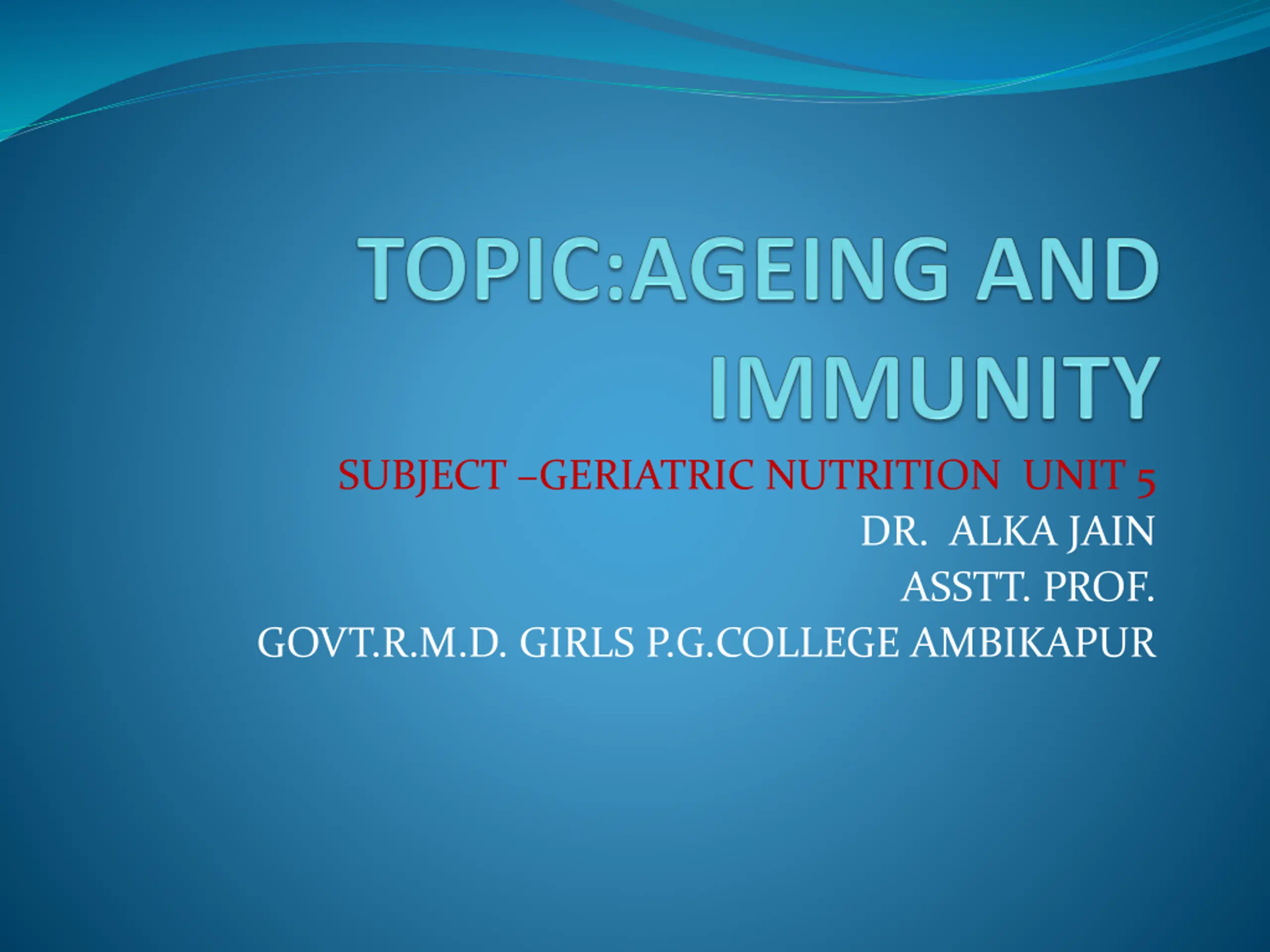 TOPIC:AGEING AND IMMUNITY

SUBJECT –GERIATRIC NUTRITION  UNIT 5
DR.  ALKA JAIN
ASSTT. PROF.
GOVT.R.M.D. GIRLS P.G.COLLEGE AMBIKAPUR